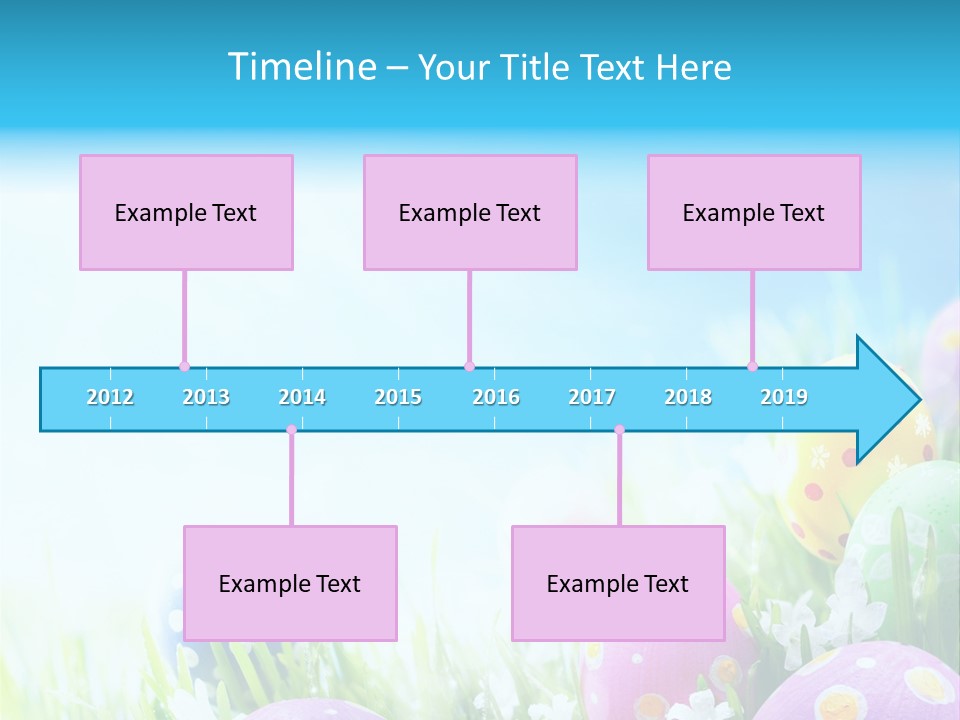 Timeline – Your Title Text Here

Example Text

Example Text

Example Text

2012 2013 2014 2015 2016 2017 2018 2019

Example Text

Example Text